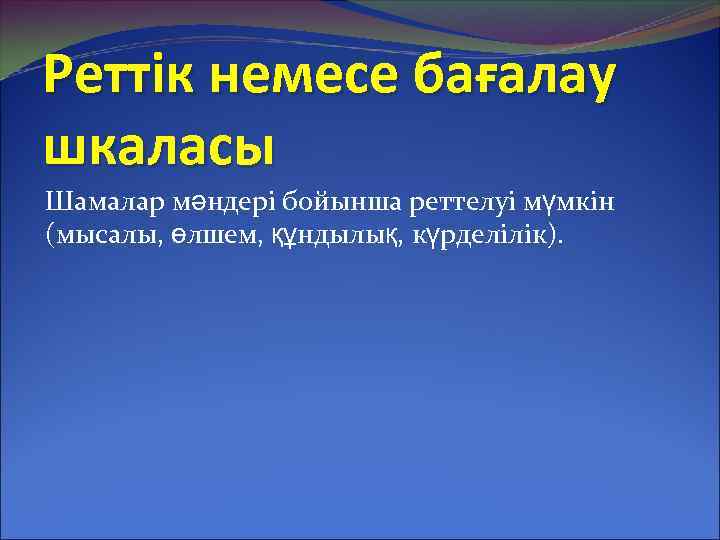 Реттік немесе бағалау шкаласы

Шамалар мәндері бойынша реттелуі мүмкін (мысалы, өлшем, құндылық, күрделілік).